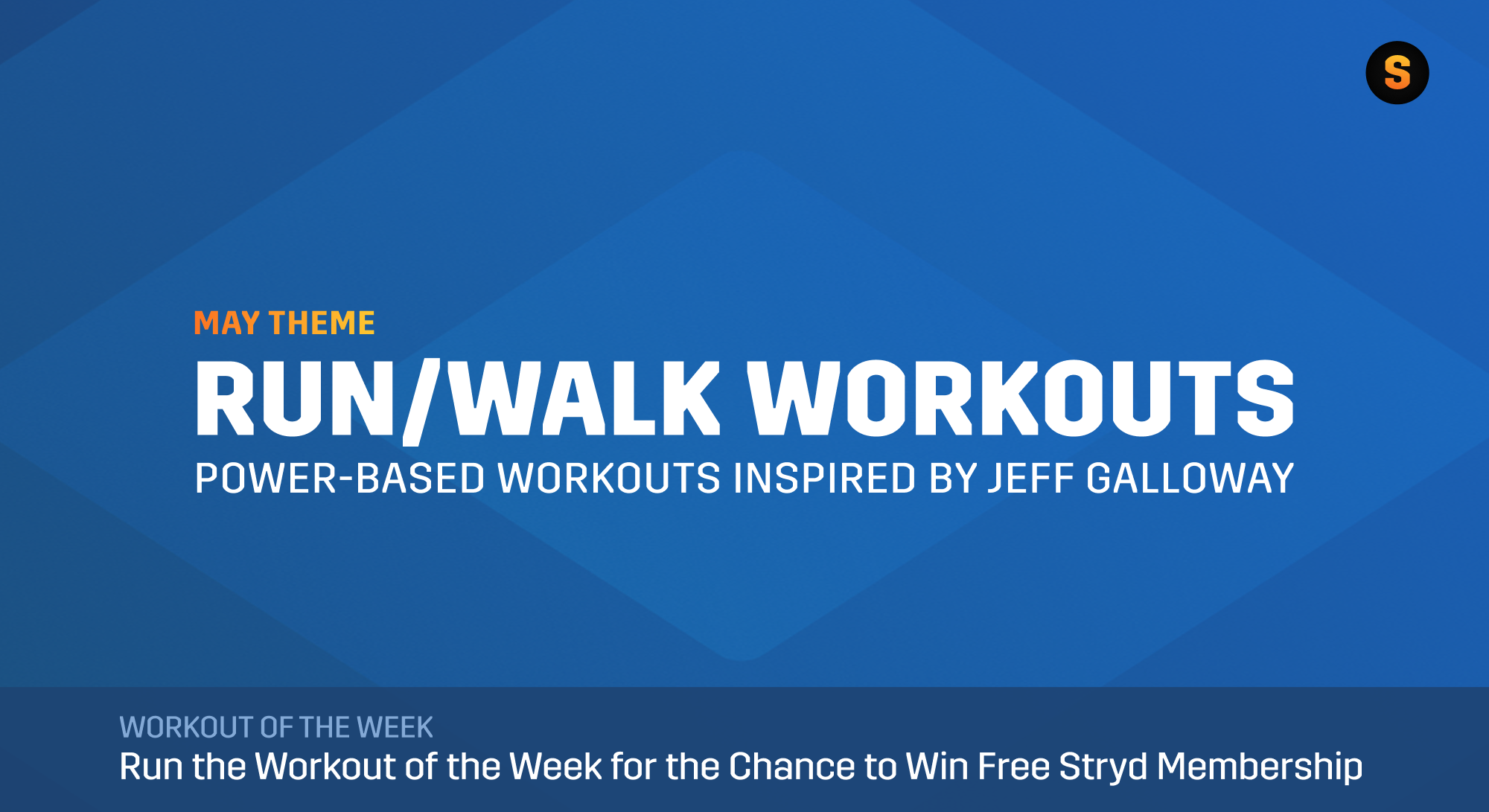 S

MAY THEME

RUN/WALK WORKOUTS

POWER-BASED WORKOUTS INSPIRED BY JEFF GALLOWAY

WORKOUT OF THE WEEK

Run the Workout of the Week for the Chance to Win Free Stryd Membership